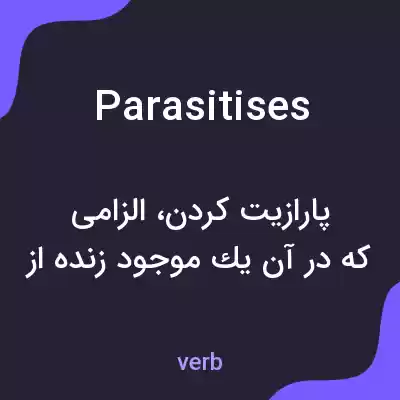 Parasitises

پارازیت کردن، الزامی که در آن یك موجود زنده از

verb